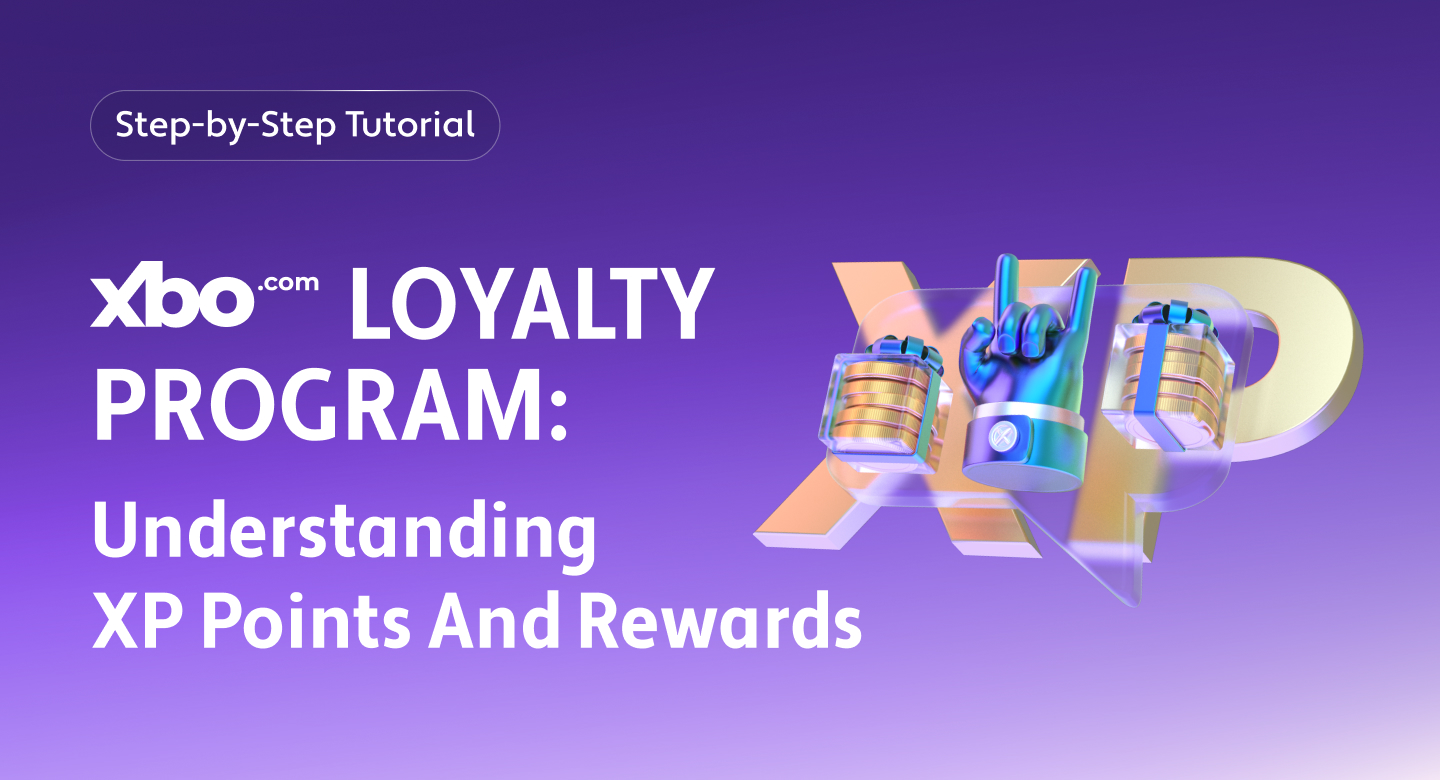 Step-by-Step Tutorial

xbo.com LOYALTY PROGRAM:

Understanding XP Points And Rewards

XP